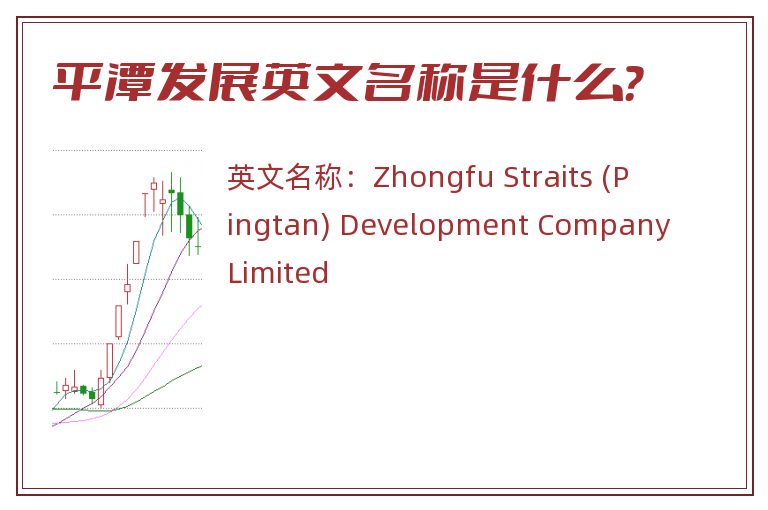 平潭发展英文名称是什么?

英文名称：Zhongfu Straits (Pingtan) Development Company Limited